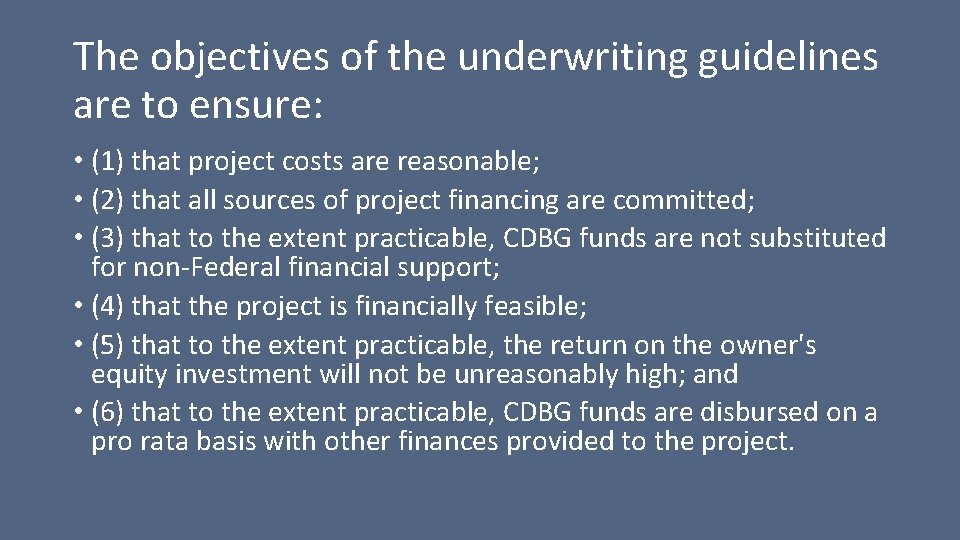 The objectives of the underwriting guidelines are to ensure:

• (1) that project costs are reasonable;
• (2) that all sources of project financing are committed;
• (3) that to the extent practicable, CDBG funds are not substituted for non-Federal financial support;
• (4) that the project is financially feasible;
• (5) that to the extent practicable, the return on the owner's equity investment will not be unreasonably high; and
• (6) that to the extent practicable, CDBG funds are disbursed on a pro rata basis with other finances provided to the project.